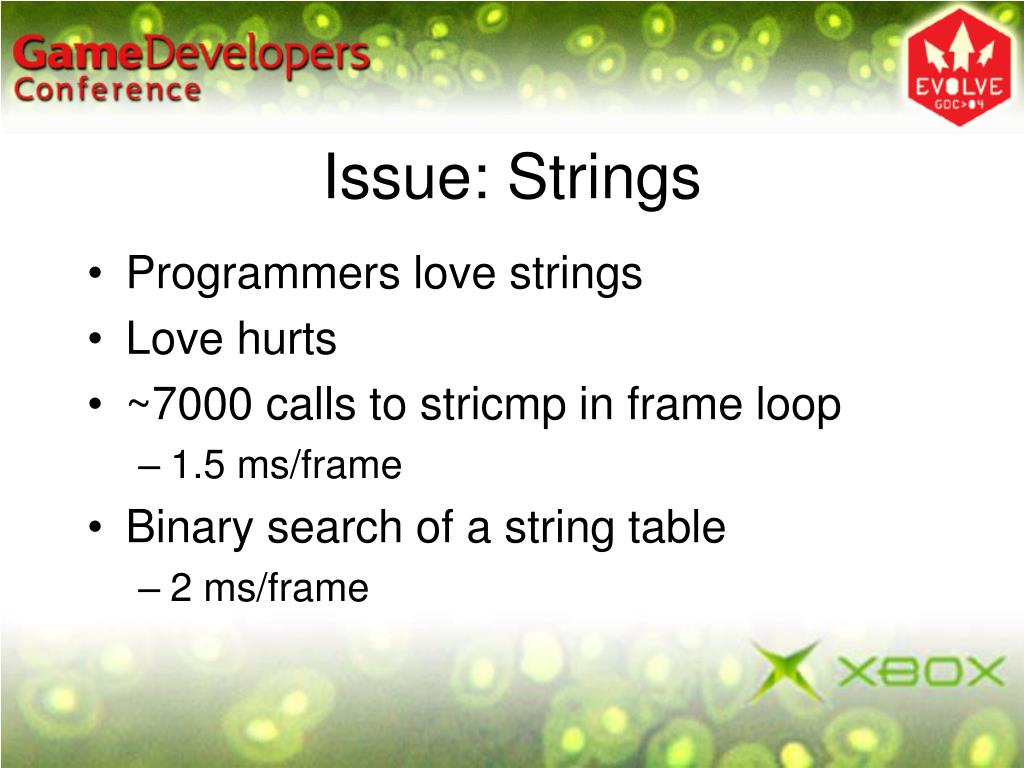 GameDevelopers Conference

EVOLVE GDC>04

Issue: Strings

• Programmers love strings
• Love hurts
• ~7000 calls to stricmp in frame loop
– 1.5 ms/frame
• Binary search of a string table
– 2 ms/frame

XBOX